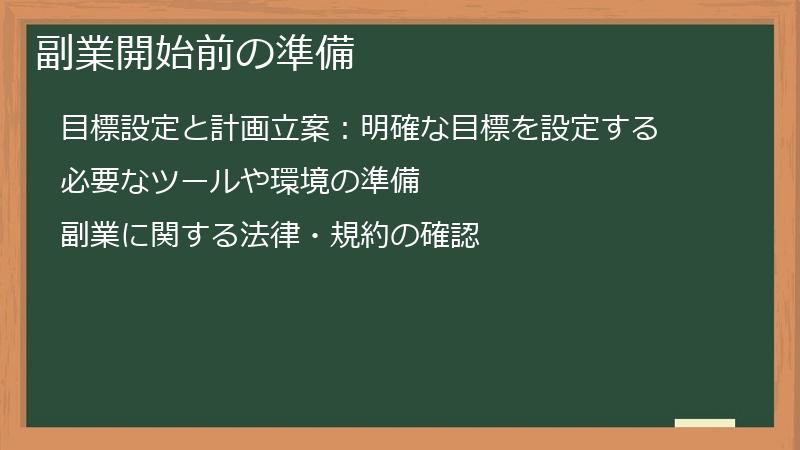 副業開始前の準備

目標設定と計画立案：明確な目標を設定する

必要なツールや環境の準備

副業に関する法律・規約の確認